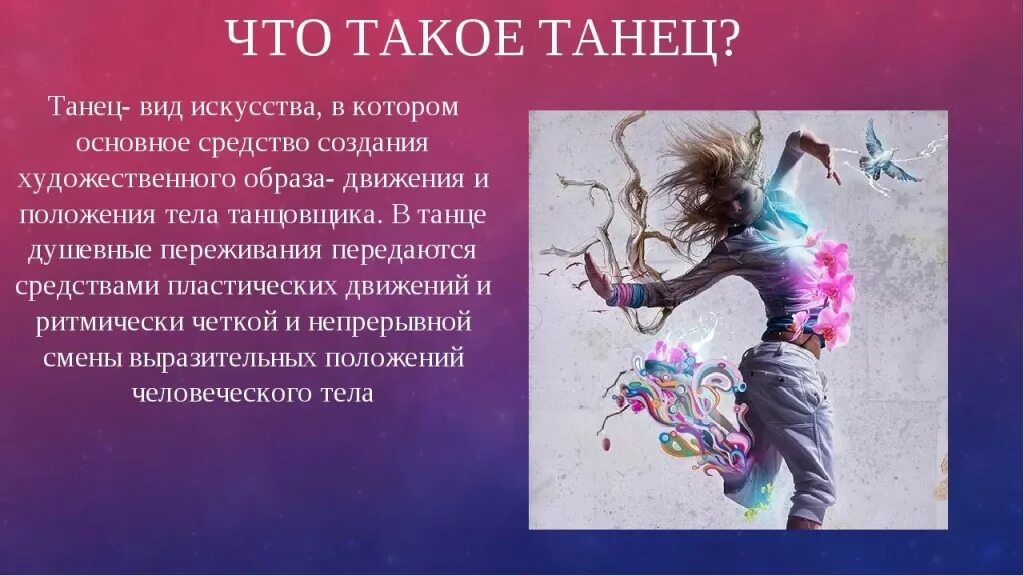 ЧТО ТАКОЕ ТАНЕЦ?

Танец- вид искусства, в котором основное средство создания художественного образа- движения и положения тела танцовщика. В танце душевные переживания передаются средствами пластических движений и ритмически четкой и непрерывной смены выразительных положений человеческого тела